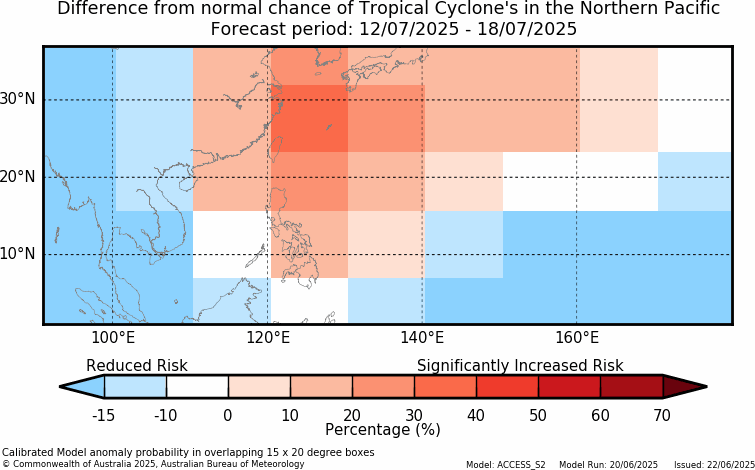 Difference from normal chance of Tropical Cyclone's in the Northern Pacific
Forecast period: 12/07/2025 - 18/07/2025

30°N
20°N
10°N

100°E
120°E
140°E
160°E

Reduced Risk
Significantly Increased Risk

-15
-10
0
10
20
30
40
50
60
70

Percentage (%)

Calibrated Model anomaly probability in overlapping 15 x 20 degree boxes
© Commonwealth of Australia 2025, Australian Bureau of Meteorology

Model: ACCESS_S2   Model Run: 20/06/2025   Issued: 22/06/2025